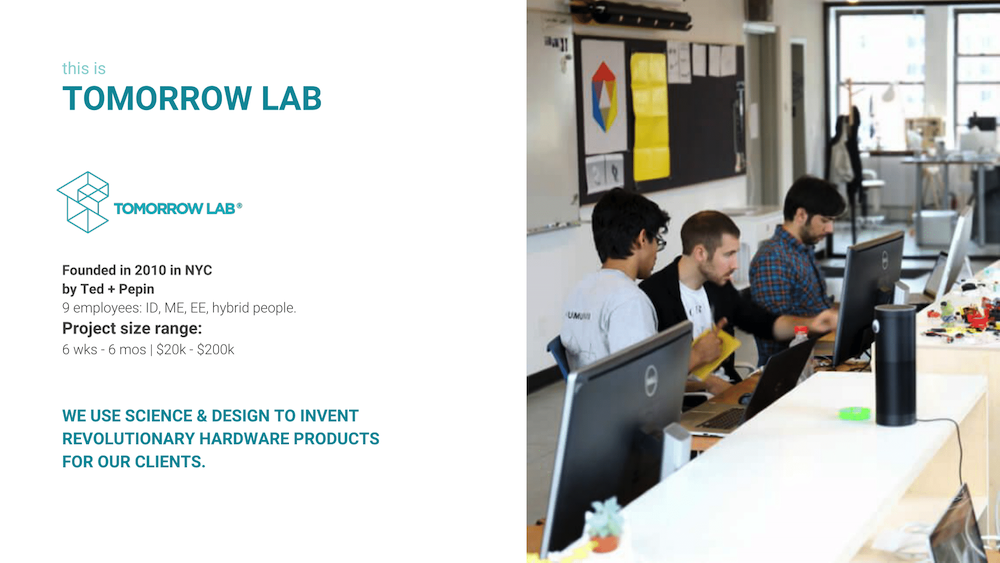 this is
TOMORROW LAB

TOMORROW LAB®

Founded in 2010 in NYC
by Ted + Pepin
9 employees: ID, ME, EE, hybrid people.
Project size range:
6 wks - 6 mos | $20k - $200k

WE USE SCIENCE & DESIGN TO INVENT REVOLUTIONARY HARDWARE PRODUCTS FOR OUR CLIENTS.